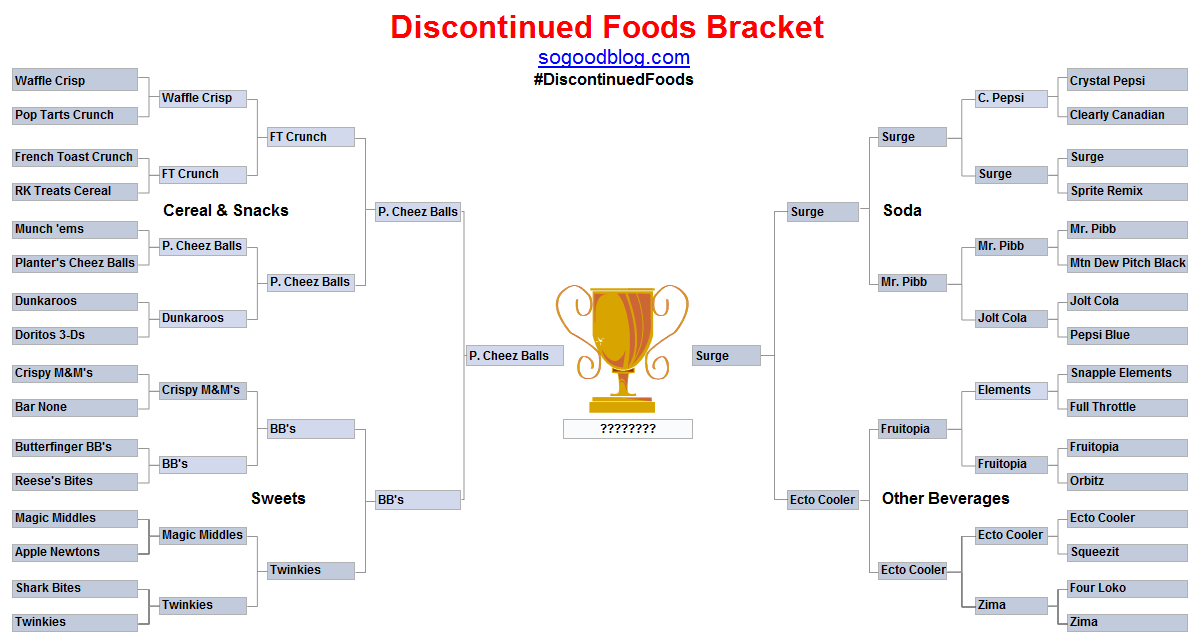 Discontinued Foods Bracket
sogoodblog.com
#DiscontinuedFoods

Waffle Crisp
Pop Tarts Crunch
French Toast Crunch
RK Treats Cereal
Munch 'ems
Planter's Cheez Balls
Dunkaroos
Doritos 3-Ds
Crispy M&M's
Bar None
Butterfinger BB's
Reese's Bites
Magic Middles
Apple Newtons
Shark Bites
Twinkies

Waffle Crisp
FT Crunch
P. Cheez Balls
Dunkaroos
Crispy M&M's
BB's
Magic Middles
Twinkies

FT Crunch
P. Cheez Balls
BB's
Twinkies

Cereal & Snacks
Sweets

P. Cheez Balls
BB's

P. Cheez Balls

????????

Surge

Surge
Ecto Cooler

Soda
Other Beverages

Surge
Mr. Pibb
Fruitopia
Ecto Cooler

C. Pepsi
Surge
Mr. Pibb
Jolt Cola
Elements
Fruitopia
Ecto Cooler
Zima

Crystal Pepsi
Clearly Canadian
Surge
Sprite Remix
Mr. Pibb
Mtn Dew Pitch Black
Jolt Cola
Pepsi Blue
Snapple Elements
Full Throttle
Fruitopia
Orbitz
Ecto Cooler
Squeezit
Four Loko
Zima